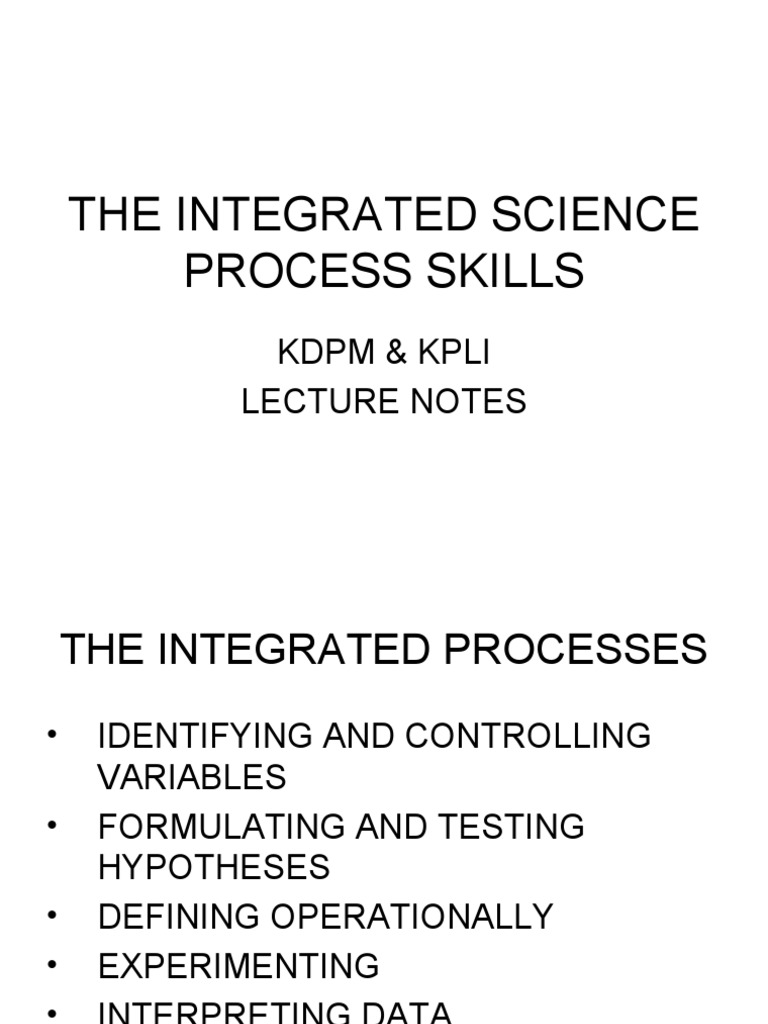 THE INTEGRATED SCIENCE PROCESS SKILLS

KDPM & KPLI
LECTURE NOTES

THE INTEGRATED PROCESSES

• IDENTIFYING AND CONTROLLING VARIABLES
• FORMULATING AND TESTING HYPOTHESES
• DEFINING OPERATIONALLY
• EXPERIMENTING
• INTERPRETING DATA